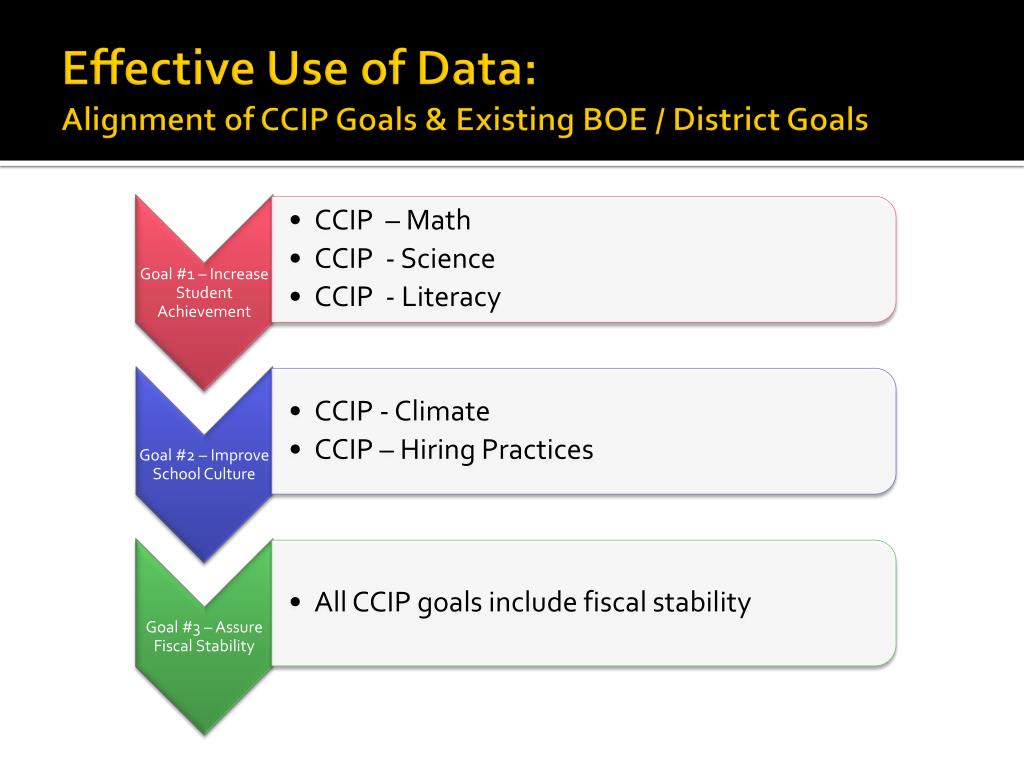 Effective Use of Data:
Alignment of CCIP Goals & Existing BOE / District Goals

Goal #1 – Increase Student Achievement

• CCIP – Math
• CCIP - Science
• CCIP - Literacy

Goal #2 – Improve School Culture

• CCIP - Climate
• CCIP – Hiring Practices

Goal #3 – Assure Fiscal Stability

• All CCIP goals include fiscal stability